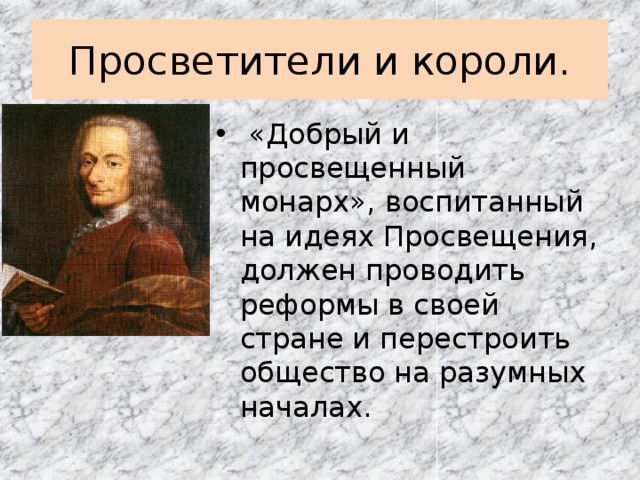 Просветители и короли.

• «Добрый и просвещенный монарх», воспитанный на идеях Просвещения, должен проводить реформы в своей стране и перестроить общество на разумных началах.